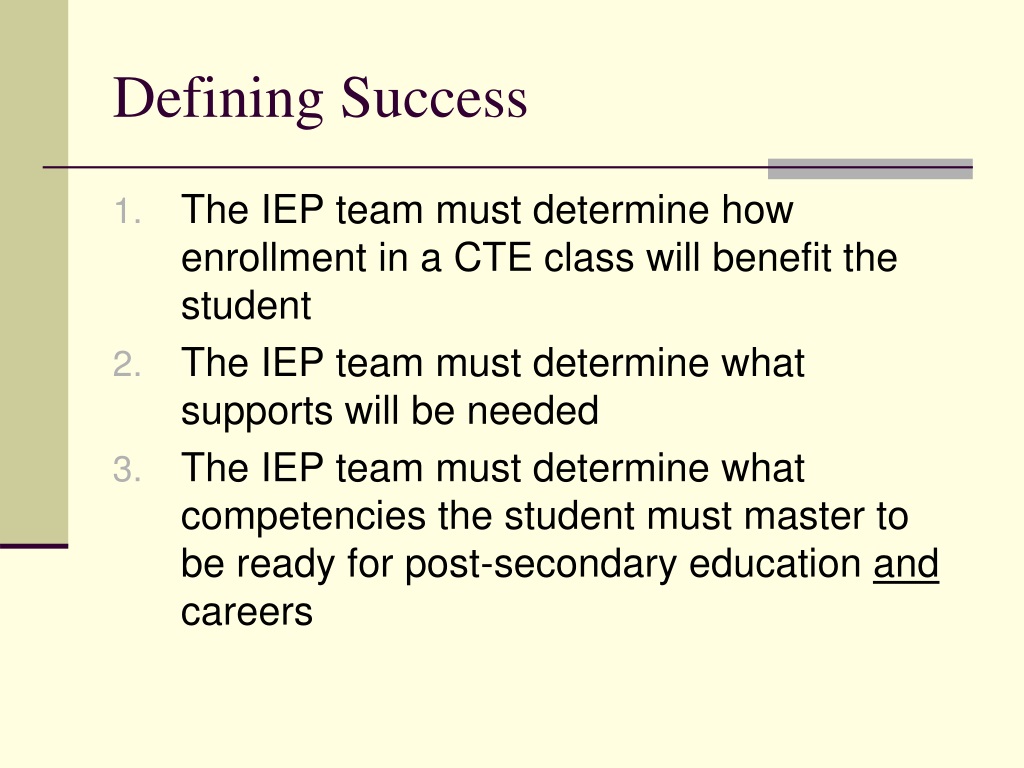 Defining Success

1. The IEP team must determine how enrollment in a CTE class will benefit the student
2. The IEP team must determine what supports will be needed
3. The IEP team must determine what competencies the student must master to be ready for post-secondary education and careers